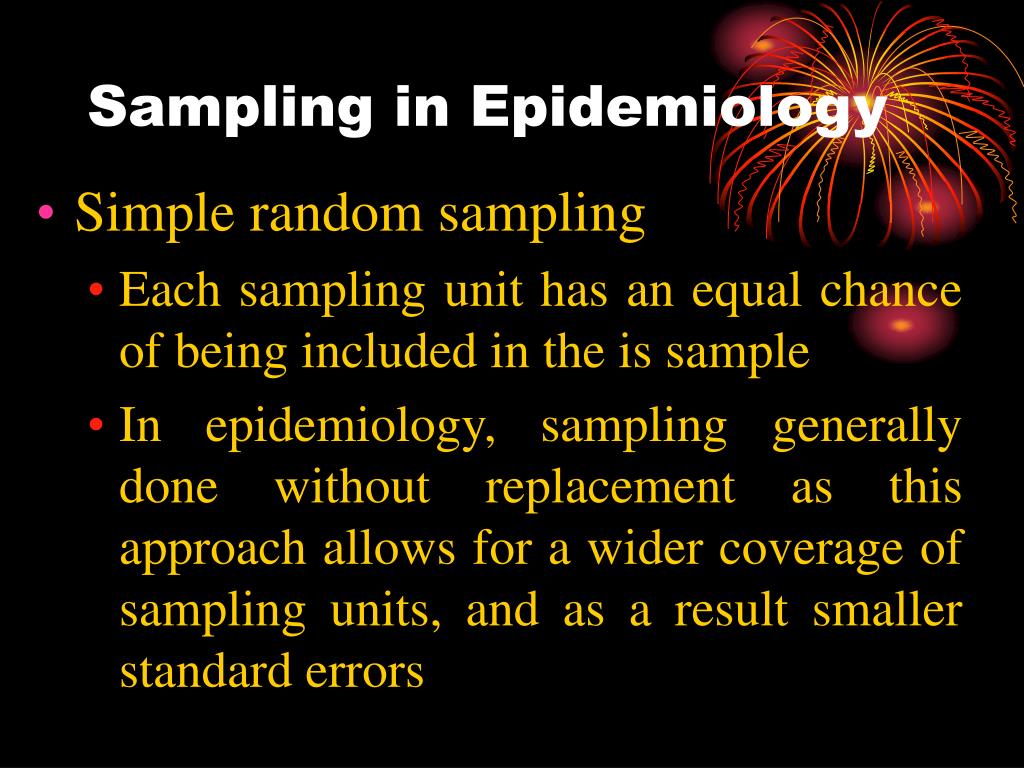 Sampling in Epidemiology

• Simple random sampling

• Each sampling unit has an equal chance of being included in the is sample

• In epidemiology, sampling generally done without replacement as this approach allows for a wider coverage of sampling units, and as a result smaller standard errors